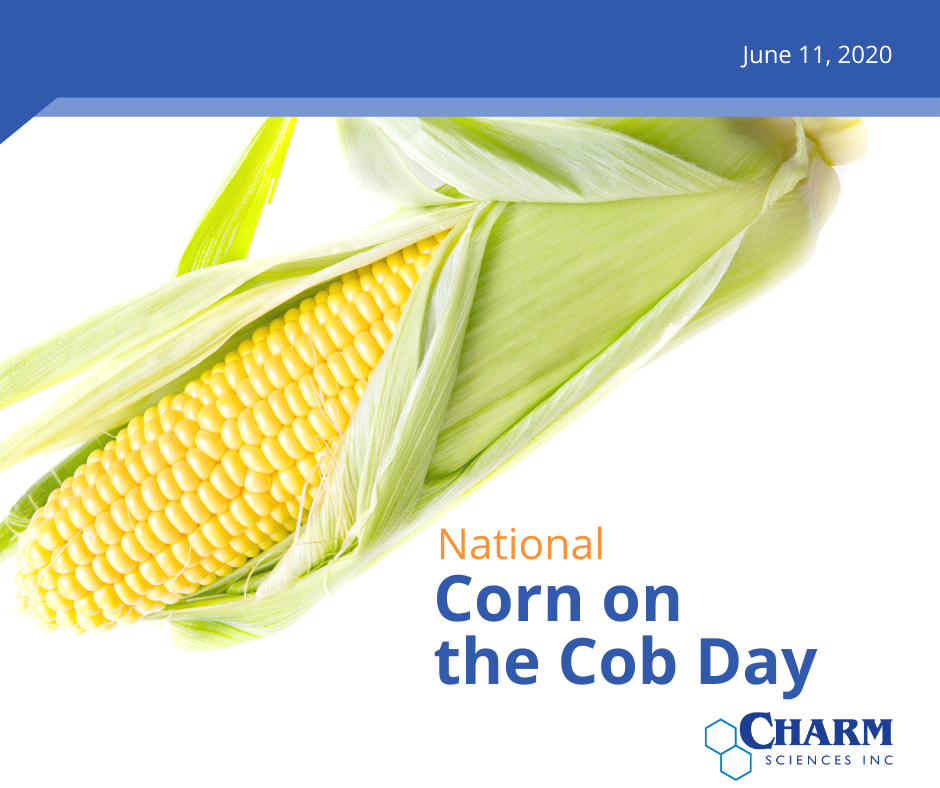 June 11, 2020

National
Corn on
the Cob Day

CHARM
SCIENCES INC